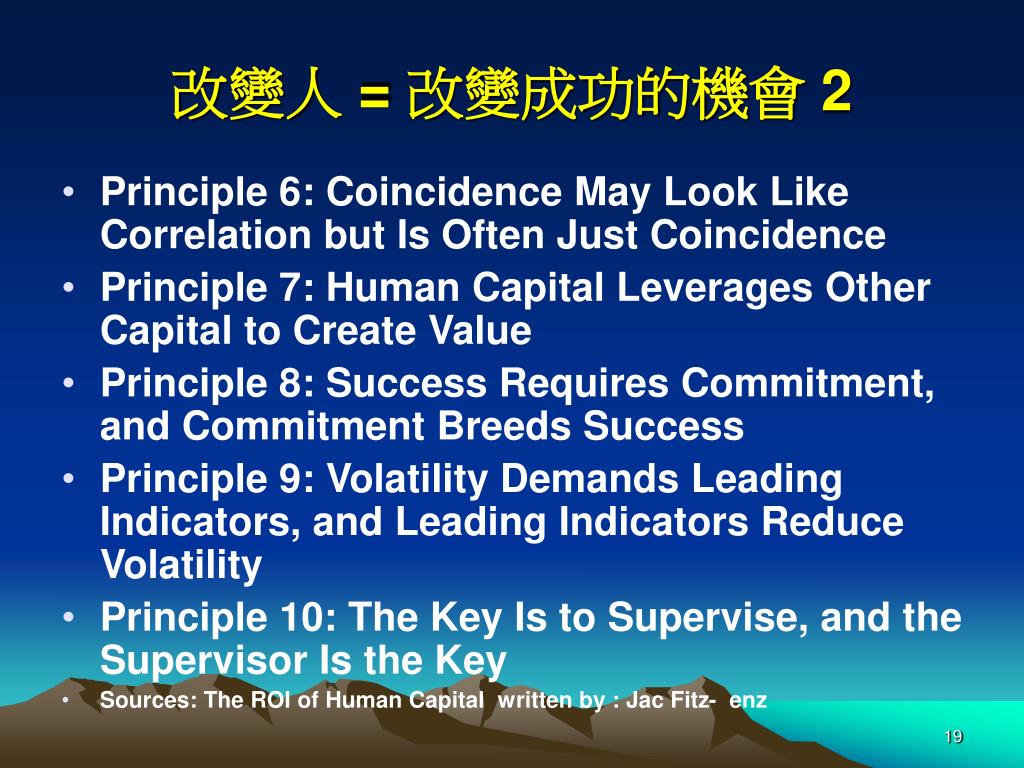 改變人 = 改變成功的機會 2

• Principle 6: Coincidence May Look Like Correlation but Is Often Just Coincidence
• Principle 7: Human Capital Leverages Other Capital to Create Value
• Principle 8: Success Requires Commitment, and Commitment Breeds Success
• Principle 9: Volatility Demands Leading Indicators, and Leading Indicators Reduce Volatility
• Principle 10: The Key Is to Supervise, and the Supervisor Is the Key
• Sources: The ROI of Human Capital written by : Jac Fitz- enz

19